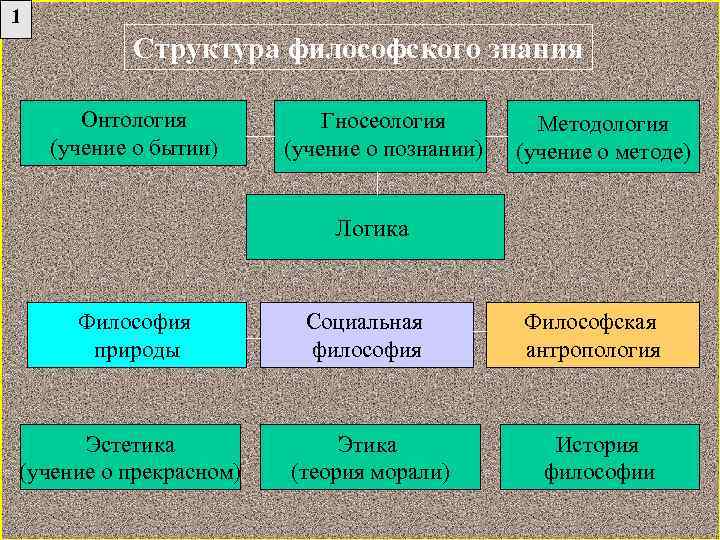 1

Структура философского знания

Онтология (учение о бытии)

Гносеология (учение о познании)

Методология (учение о методе)

Логика

Философия природы

Социальная философия

Философская антропология

Эстетика (учение о прекрасном)

Этика (теория морали)

История философии